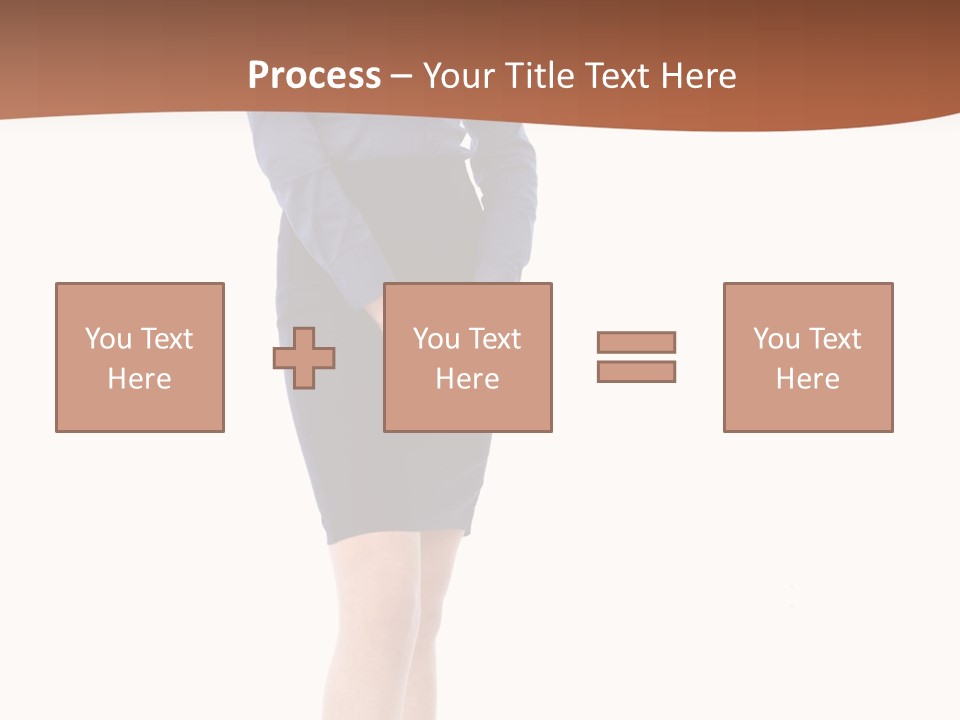 Process – Your Title Text Here

You Text Here

You Text Here

You Text Here